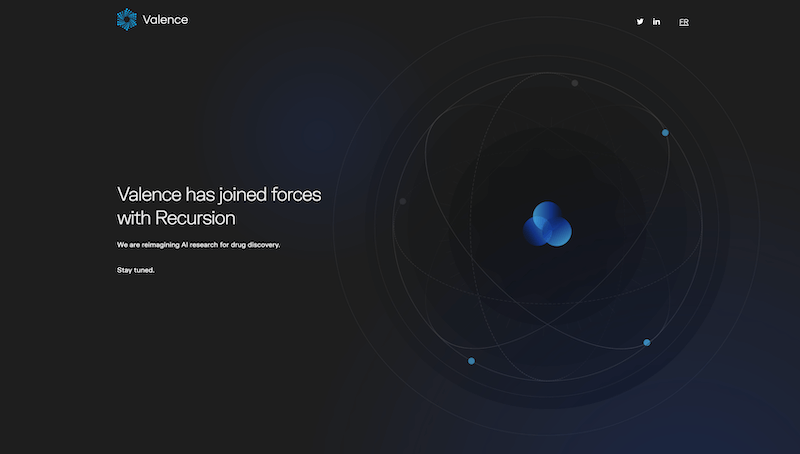 Valence

FR

Valence has joined forces with Recursion

We are reimagining AI research for drug discovery.

Stay tuned.